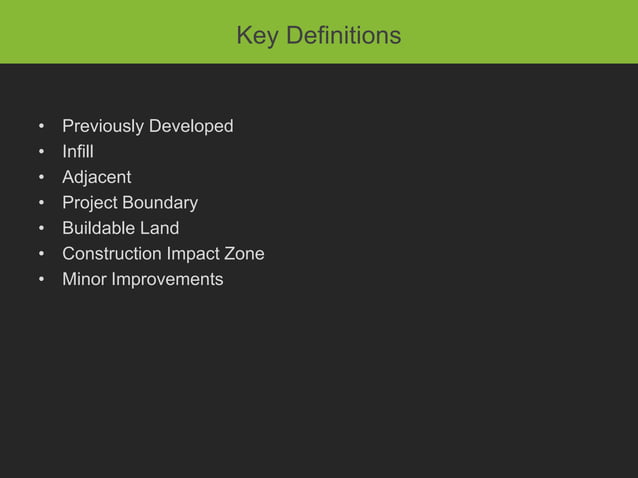 Key Definitions

• Previously Developed
• Infill
• Adjacent
• Project Boundary
• Buildable Land
• Construction Impact Zone
• Minor Improvements